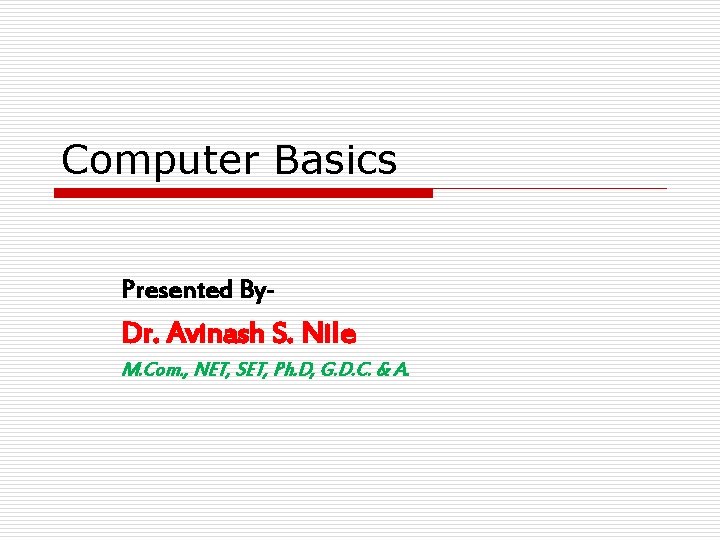 Computer Basics

Presented By-

Dr. Avinash S. Nile

M.Com., NET, SET, Ph.D, G.D.C. & A.